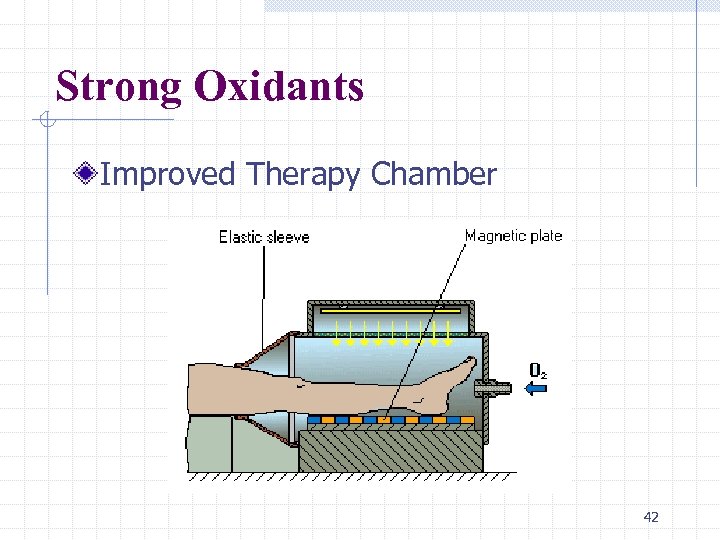 Strong Oxidants

Improved Therapy Chamber

Elastic sleeve

Magnetic plate

$O_2$

42